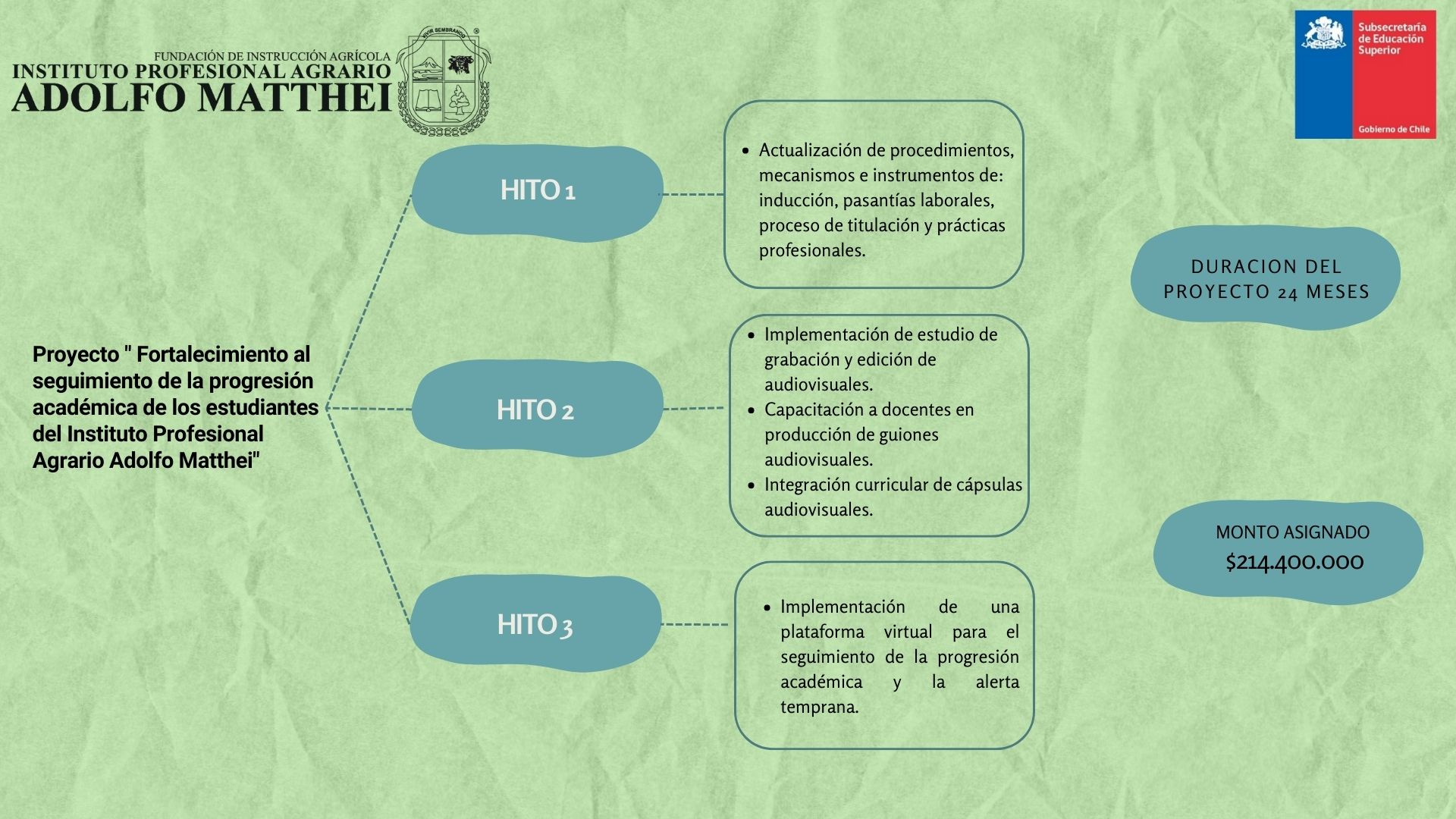 FUNDACIÓN DE INSTRUCCIÓN AGRÍCOLA
INSTITUTO PROFESIONAL AGRARIO
ADOLFO MATTHEI

VIVIR SEMBRANDO

Subsecretaría de Educación Superior

Gobierno de Chile

Proyecto " Fortalecimiento al seguimiento de la progresión académica de los estudiantes del Instituto Profesional Agrario Adolfo Matthei"

HITO 1

- Actualización de procedimientos, mecanismos e instrumentos de: inducción, pasantías laborales, proceso de titulación y prácticas profesionales.

HITO 2

- Implementación de estudio de grabación y edición de audiovisuales.
- Capacitación a docentes en producción de guiones audiovisuales.
- Integración curricular de cápsulas audiovisuales.

HITO 3

- Implementación de una plataforma virtual para el seguimiento de la progresión académica y la alerta temprana.

DURACION DEL PROYECTO 24 MESES

MONTO ASIGNADO
$214.400.000